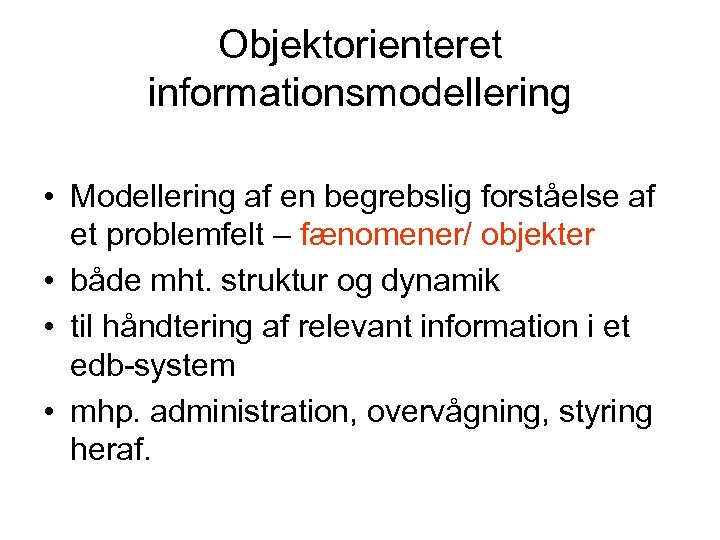 Objektorienteret informationsmodellering

• Modellering af en begrebslig forståelse af et problemfelt – fænomener/ objekter
• både mht. struktur og dynamik
• til håndtering af relevant information i et edb-system
• mhp. administration, overvågning, styring heraf.